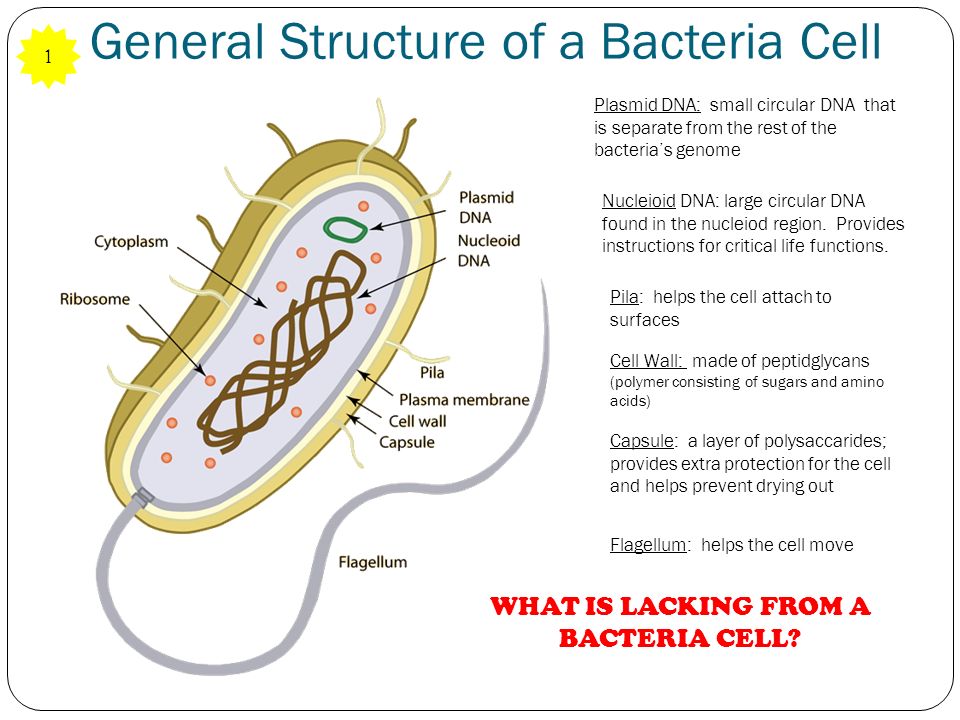 1

General Structure of a Bacteria Cell

Cytoplasm

Ribosome

Plasmid DNA

Nucleoid DNA

Pila

Plasma membrane

Cell wall

Capsule

Flagellum

Plasmid DNA: small circular DNA that is separate from the rest of the bacteria's genome

Nucleioid DNA: large circular DNA found in the nucleiod region. Provides instructions for critical life functions.

Pila: helps the cell attach to surfaces

Cell Wall: made of peptidglycans (polymer consisting of sugars and amino acids)

Capsule: a layer of polysaccarides; provides extra protection for the cell and helps prevent drying out

Flagellum: helps the cell move

WHAT IS LACKING FROM A BACTERIA CELL?